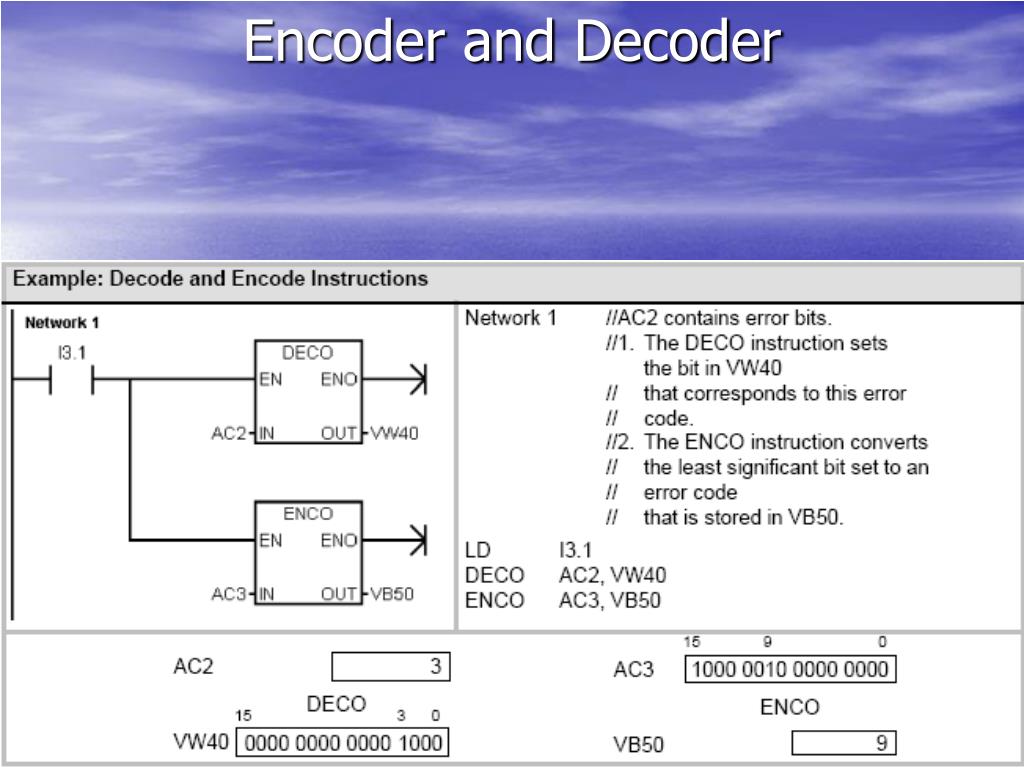 Encoder and Decoder

Example: Decode and Encode Instructions

Network 1

I3.1

DECO
EN ENO
AC2 IN OUT VW40

ENCO
EN ENO
AC3 IN OUT VB50

Network 1 //AC2 contains error bits.
//1. The DECO instruction sets the bit in VW40
// that corresponds to this error
// code.
//2. The ENCO instruction converts
// the least significant bit set to an
// error code
// that is stored in VB50.

LD I3.1
DECO AC2, VW40
ENCO AC3, VB50

AC2 3

DECO

15 3 0
VW40 0000 0000 0000 1000

15 9 0
AC3 1000 0010 0000 0000

ENCO

VB50 9